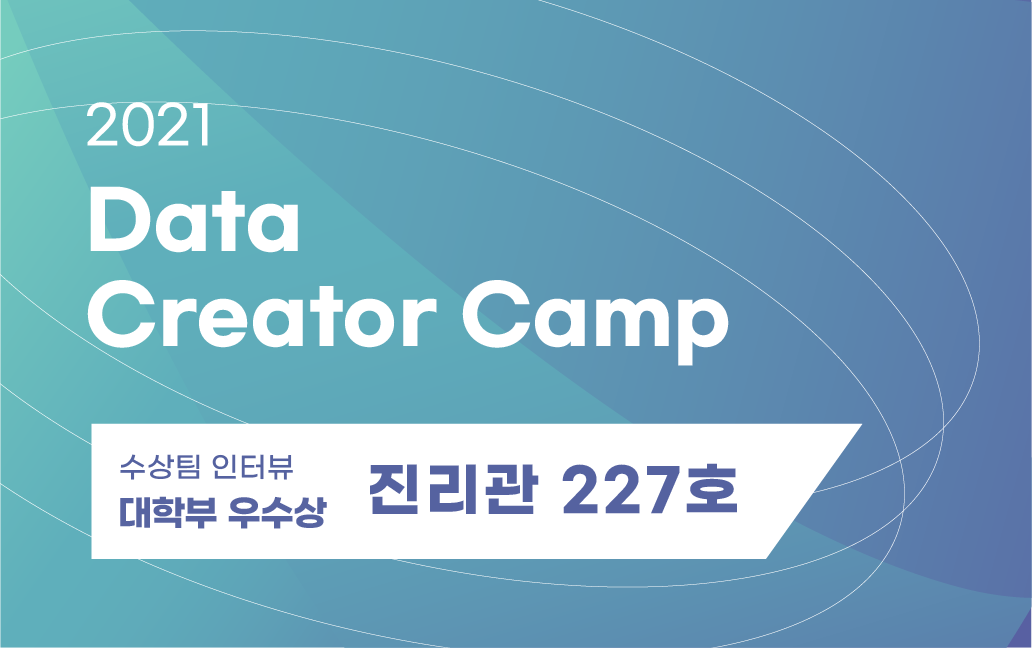 2021
Data
Creator Camp

수상팀 인터뷰
대학부 우수상

진리관 227호